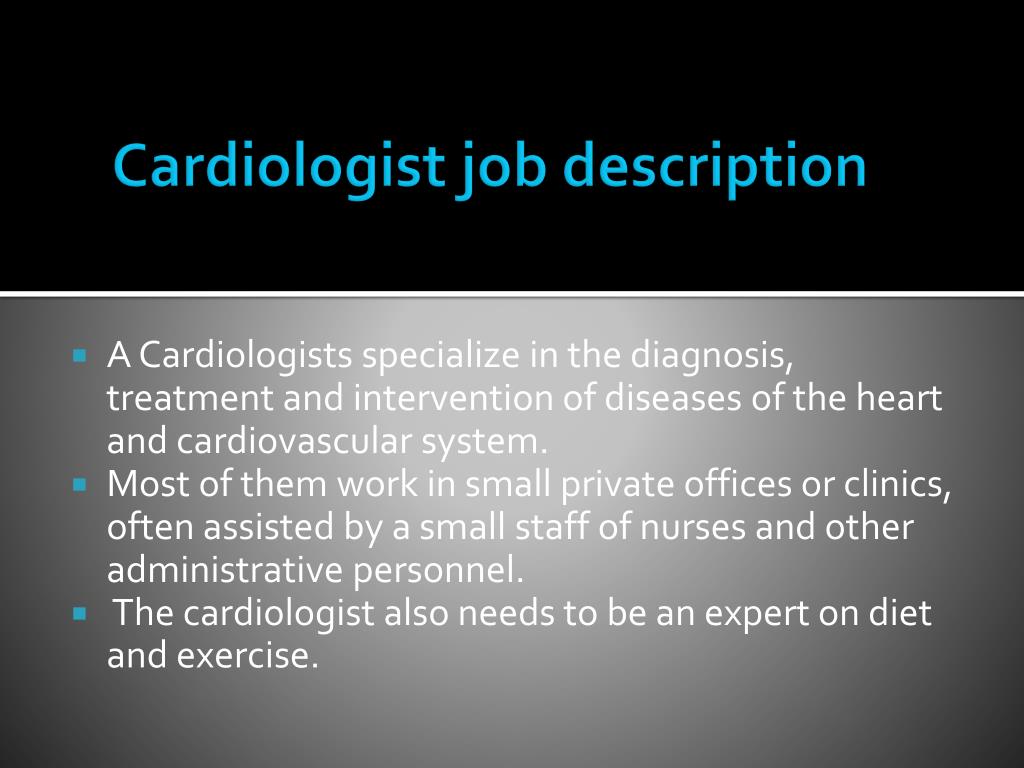 Cardiologist job description

- A Cardiologists specialize in the diagnosis, treatment and intervention of diseases of the heart and cardiovascular system.
- Most of them work in small private offices or clinics, often assisted by a small staff of nurses and other administrative personnel.
- The cardiologist also needs to be an expert on diet and exercise.